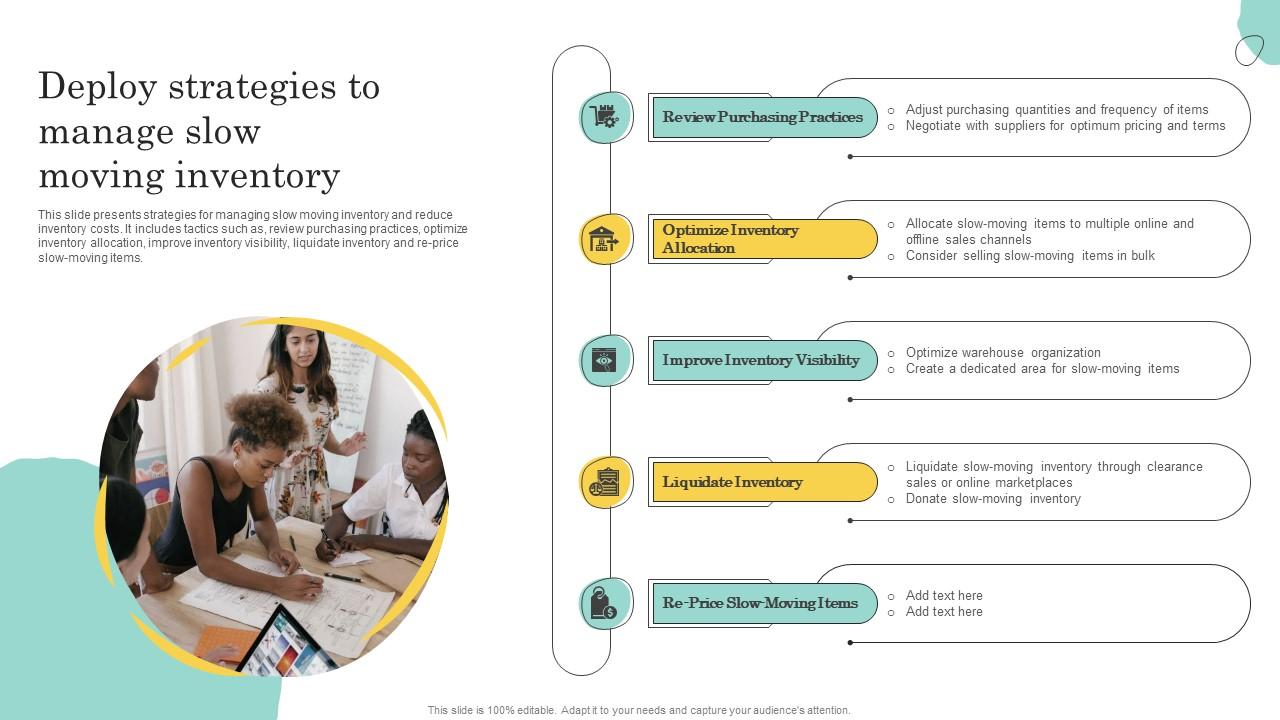 Deploy strategies to manage slow moving inventory

This slide presents strategies for managing slow moving inventory and reduce inventory costs. It includes tactics such as, review purchasing practices, optimize inventory allocation, improve inventory visibility, liquidate inventory and re-price slow-moving items.

Review Purchasing Practices
○ Adjust purchasing quantities and frequency of items
○ Negotiate with suppliers for optimum pricing and terms

Optimize Inventory Allocation
○ Allocate slow-moving items to multiple online and offline sales channels
○ Consider selling slow-moving items in bulk

Improve Inventory Visibility
○ Optimize warehouse organization
○ Create a dedicated area for slow-moving items

Liquidate Inventory
○ Liquidate slow-moving inventory through clearance sales or online marketplaces
○ Donate slow-moving inventory

Re-Price Slow-Moving Items
○ Add text here
○ Add text here

This slide is 100% editable. Adapt it to your needs and capture your audience's attention.